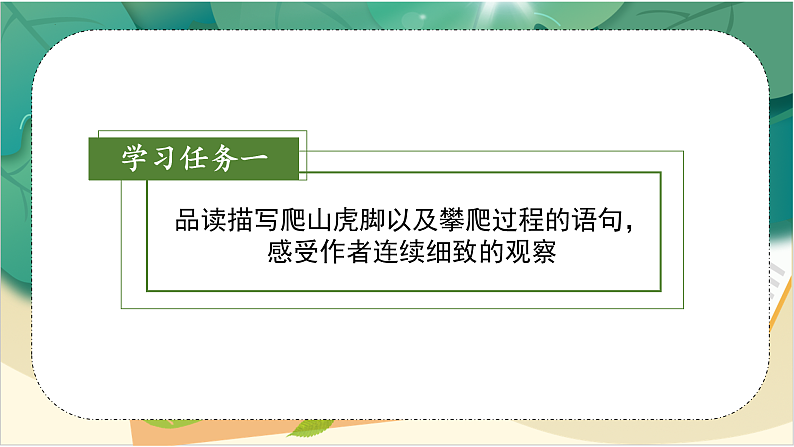 学习任务一

品读描写爬山虎脚以及攀爬过程的语句，感受作者连续细致的观察